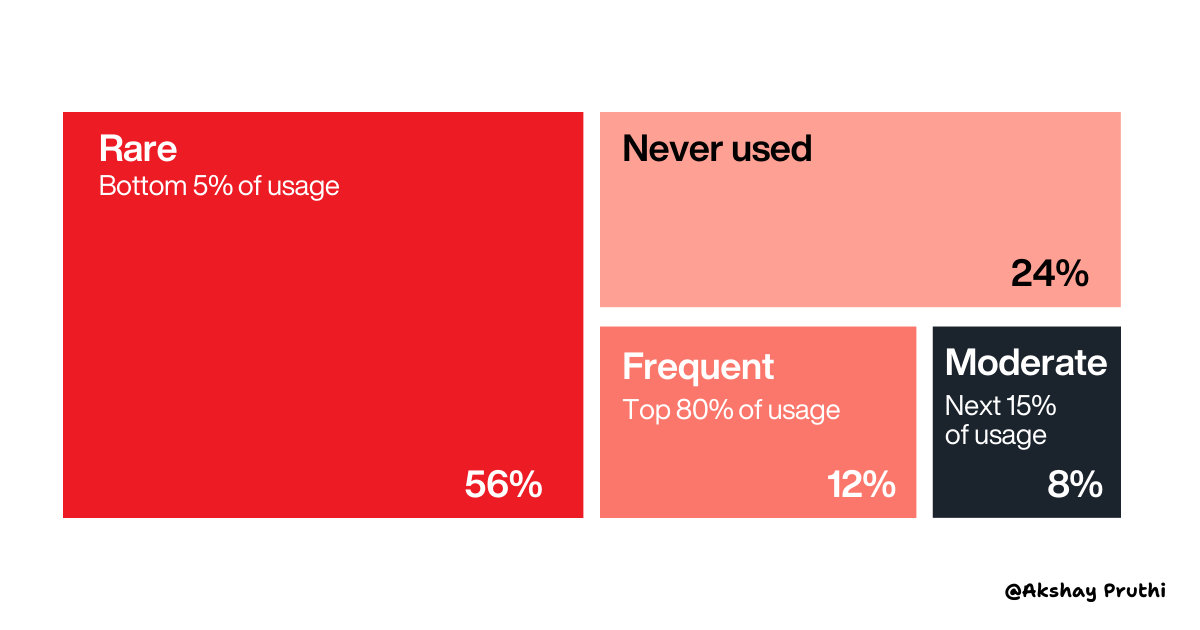 Rare
Bottom 5% of usage

56%

Never used

24%

Frequent
Top 80% of usage

12%

Moderate
Next 15% of usage

8%

@Akshay Pruthi